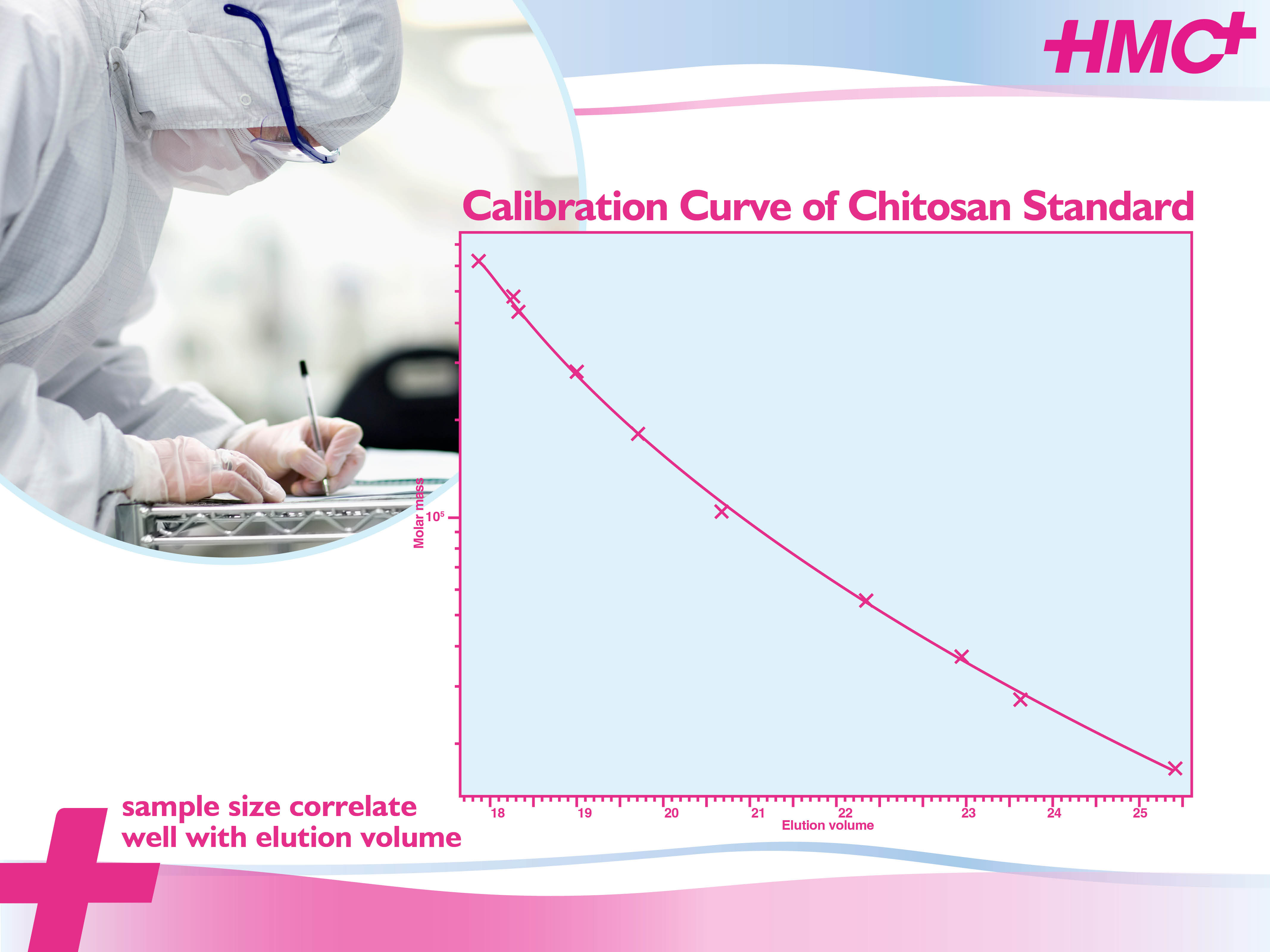 HMC+

Calibration Curve of Chitosan Standard

Molar mass

$10^5$

18 19 20 21 22 23 24 25

Elution volume

sample size correlate well with elution volume